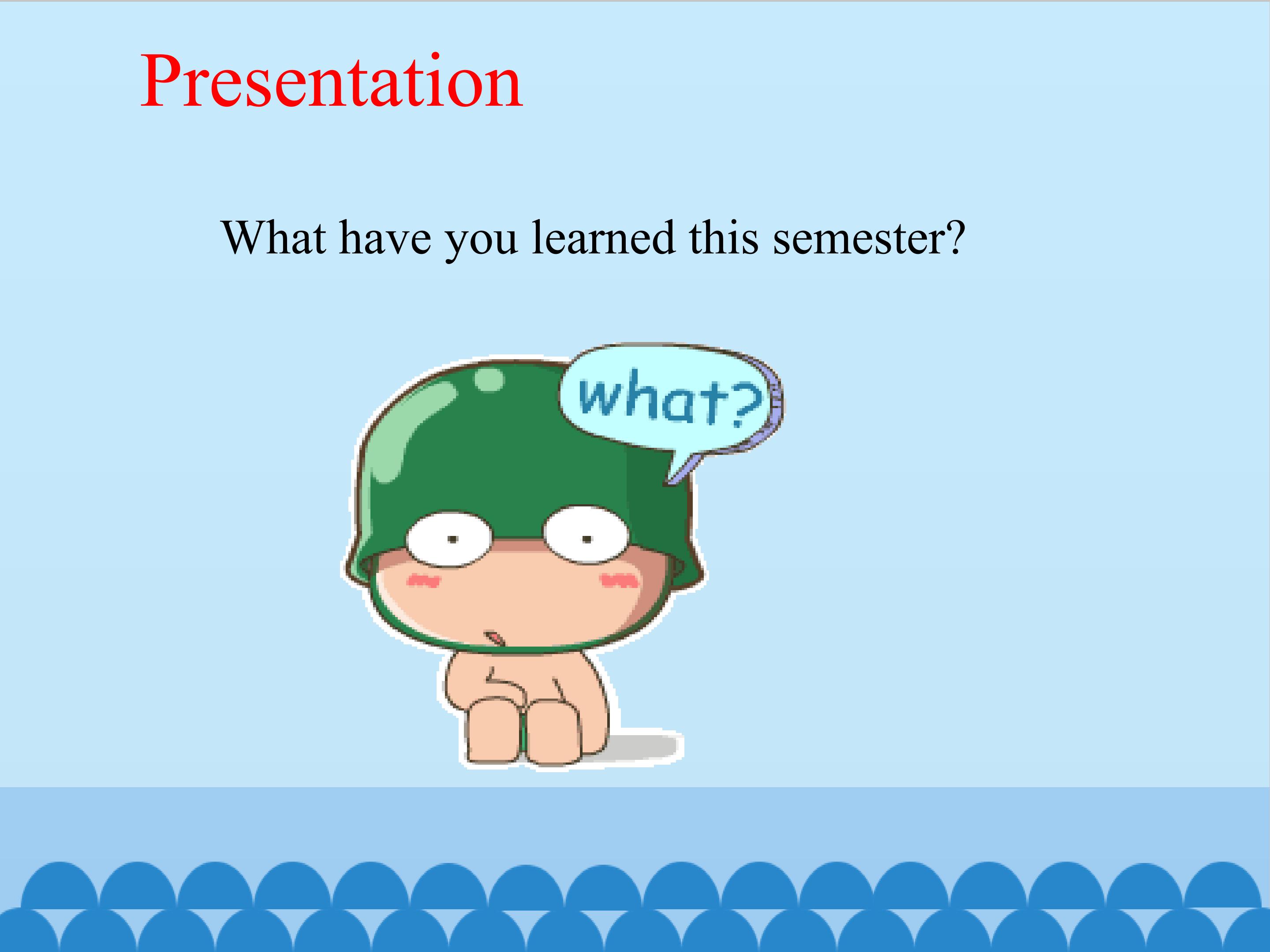 Presentation

What have you learned this semester?

what?